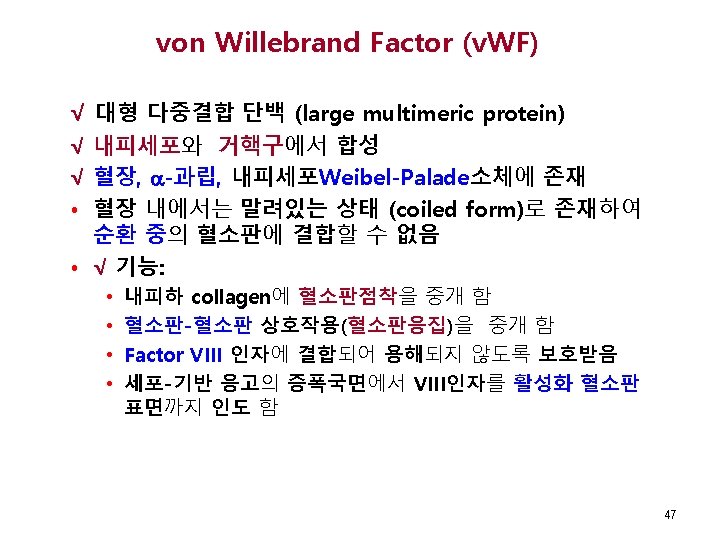 von Willebrand Factor (vWF)

√ 대형 다중결합 단백 (large multimeric protein)
√ 내피세포와 거핵구에서 합성
√ 혈장, $\alpha$-과립, 내피세포Weibel-Palade소체에 존재
• 혈장 내에서는 말려있는 상태 (coiled form)로 존재하여 순환 중의 혈소판에 결합할 수 없음
• √ 기능:
  • 내피하 collagen에 혈소판점착을 중개 함
  • 혈소판-혈소판 상호작용(혈소판응집)을 중개 함
  • Factor VIII 인자에 결합되어 용해되지 않도록 보호받음
  • 세포-기반 응고의 증폭국면에서 VIII인자를 활성화 혈소판 표면까지 인도 함

47